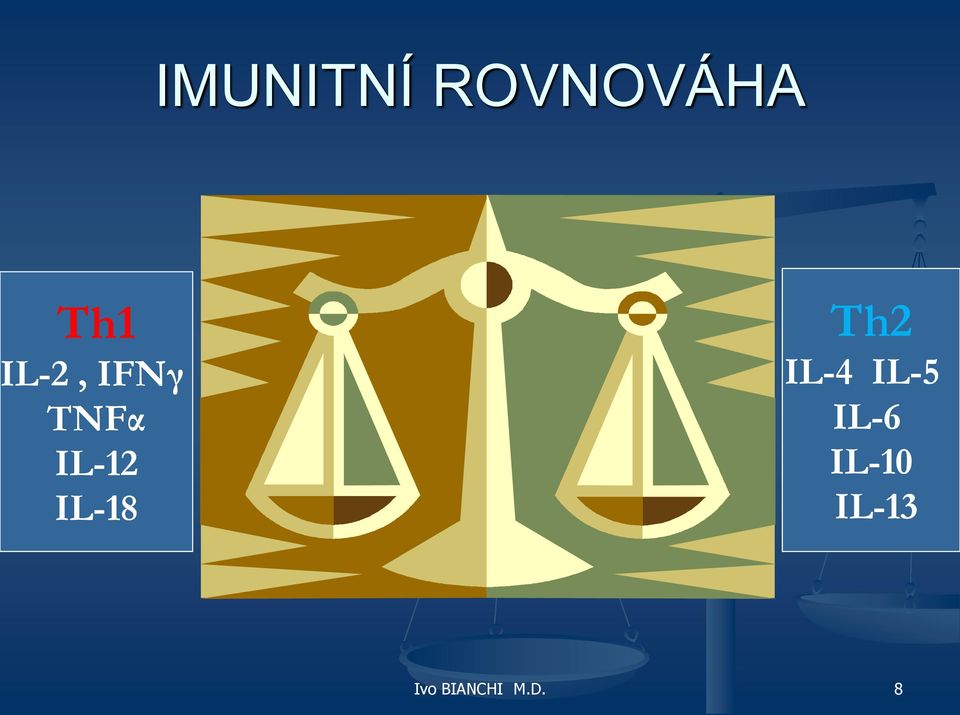 IMUNITNÍ ROVNOVÁHA

Th1
IL-2 , IFNγ
TNFα
IL-12
IL-18

Th2
IL-4 IL-5
IL-6
IL-10
IL-13

Ivo BIANCHI M.D.

8